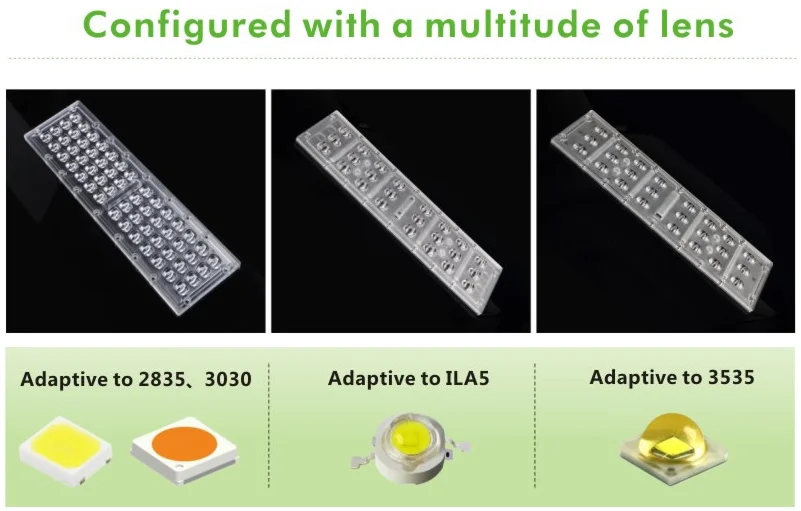 Configured with a multitude of lens

Adaptive to 2835、3030

Adaptive to ILA5

Adaptive to 3535